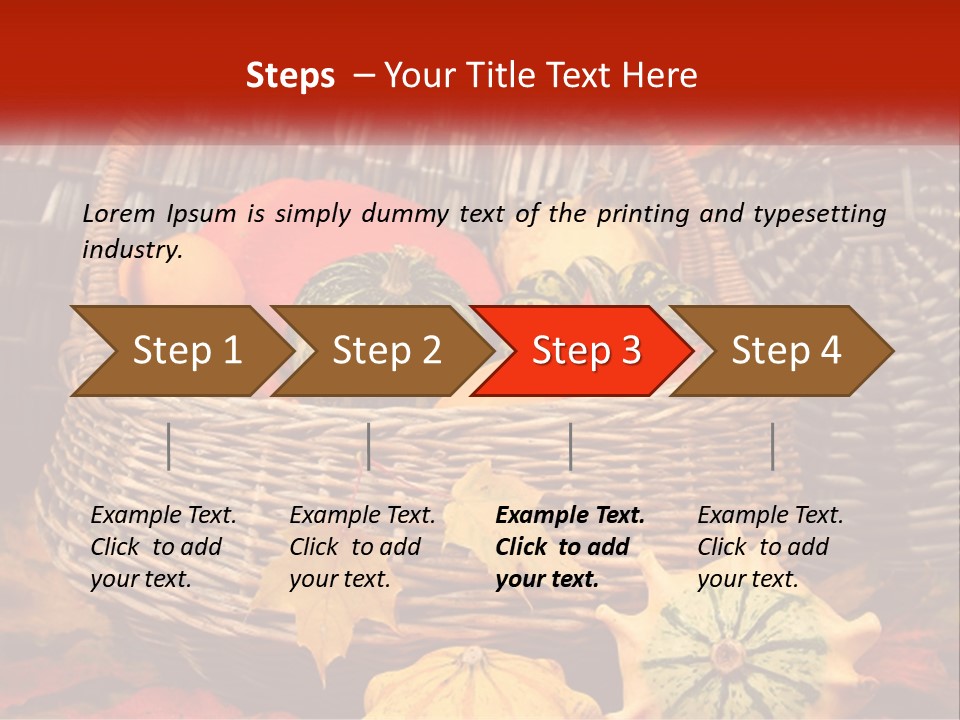 Steps – Your Title Text Here

Lorem Ipsum is simply dummy text of the printing and typesetting industry.

Step 1

Step 2

Step 3

Step 4

Example Text. Click to add your text.

Example Text. Click to add your text.

Example Text. Click to add your text.

Example Text. Click to add your text.